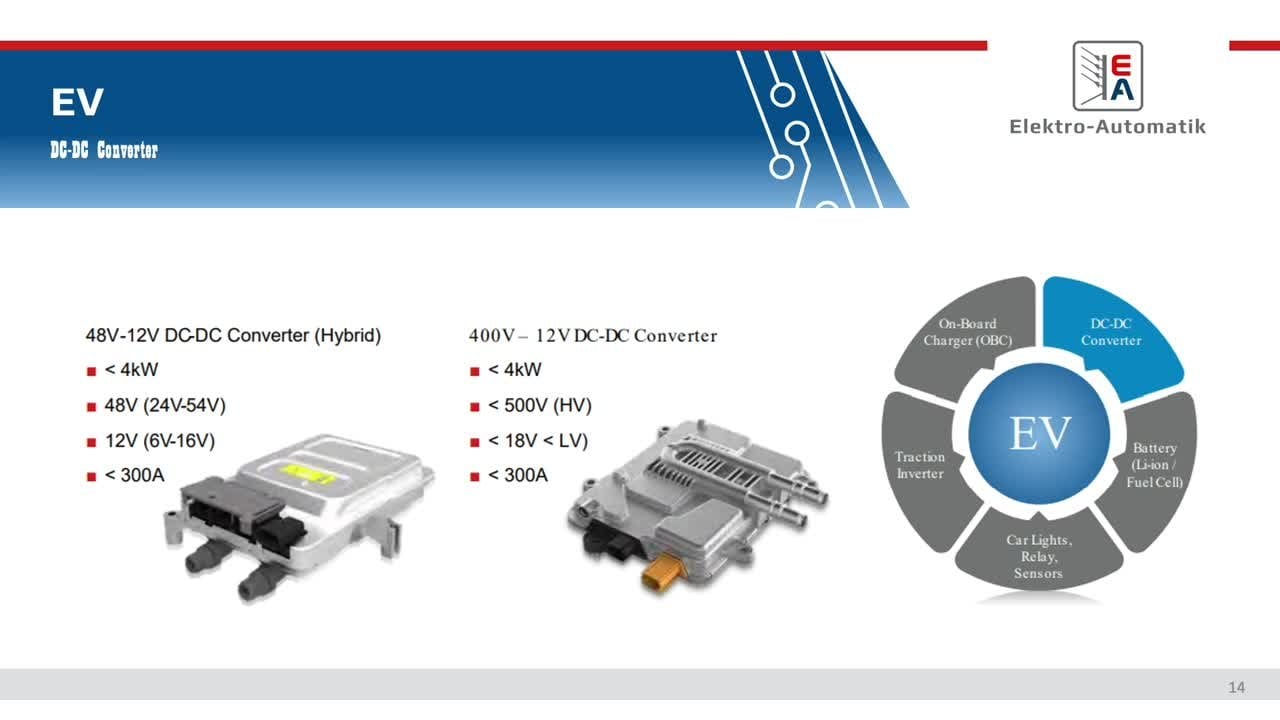 EV
DC-DC Converter

EA
Elektro-Automatik

48V-12V DC-DC Converter (Hybrid)
■ < 4kW
■ 48V (24V-54V)
■ 12V (6V-16V)
■ < 300A

400V – 12V DC-DC Converter
■ < 4kW
■ < 500V (HV)
■ < 18V < LV)
■ < 300A

On-Board Charger (OBC)
DC-DC Converter
EV
Battery (Li-ion / Fuel Cell)
Car Lights, Relay, Sensors
Traction Inverter

14